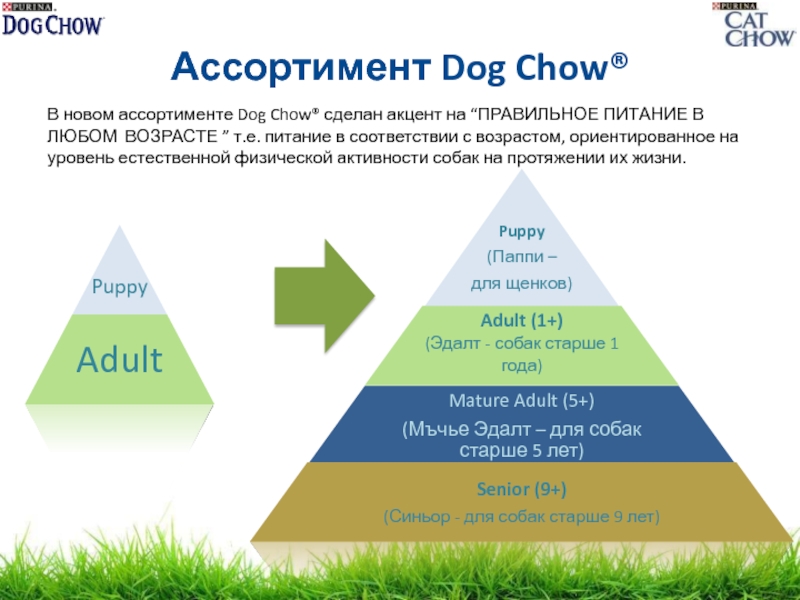 PURINA DOG CHOW

PURINA CAT CHOW

Ассортимент Dog Chow®

В новом ассортименте Dog Chow® сделан акцент на “ПРАВИЛЬНОЕ ПИТАНИЕ В ЛЮБОМ ВОЗРАСТЕ ” т.е. питание в соответствии с возрастом, ориентированное на уровень естественной физической активности собак на протяжении их жизни.

Puppy

Adult

Puppy
(Паппи – для щенков)

Adult (1+)
(Эдалт - собак старше 1 года)

Mature Adult (5+)
(Мъчье Эдалт – для собак старше 5 лет)

Senior (9+)
(Синьор - для собак старше 9 лет)